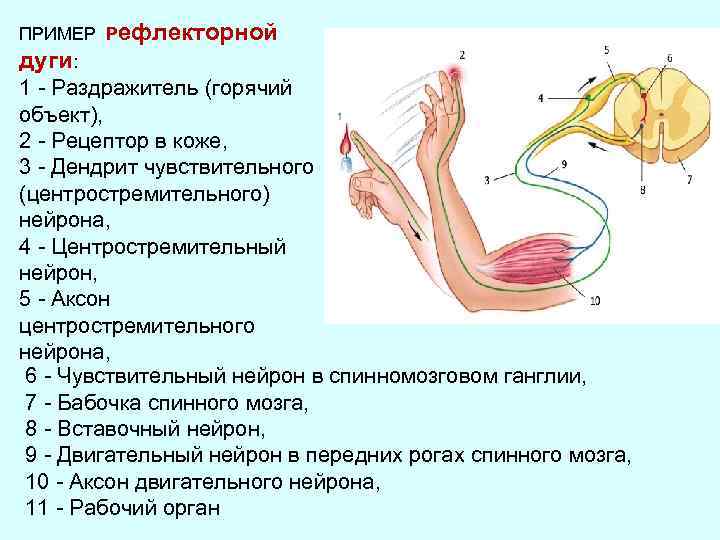 ПРИМЕР рефлекторной дуги:
1 - Раздражитель (горячий объект),
2 - Рецептор в коже,
3 - Дендрит чувствительного (центростремительного) нейрона,
4 - Центростремительный нейрон,
5 - Аксон центростремительного нейрона,
6 - Чувствительный нейрон в спинномозговом ганглии,
7 - Бабочка спинного мозга,
8 - Вставочный нейрон,
9 - Двигательный нейрон в передних рогах спинного мозга,
10 - Аксон двигательного нейрона,
11 - Рабочий орган

1
2
3
4
5
6
7
8
9
10